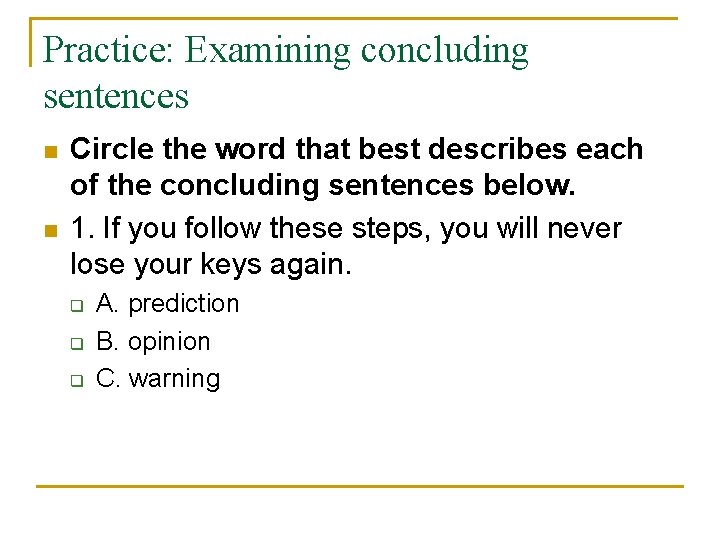 Practice: Examining concluding sentences

Circle the word that best describes each of the concluding sentences below.

1. If you follow these steps, you will never lose your keys again.

A. prediction

B. opinion

C. warning